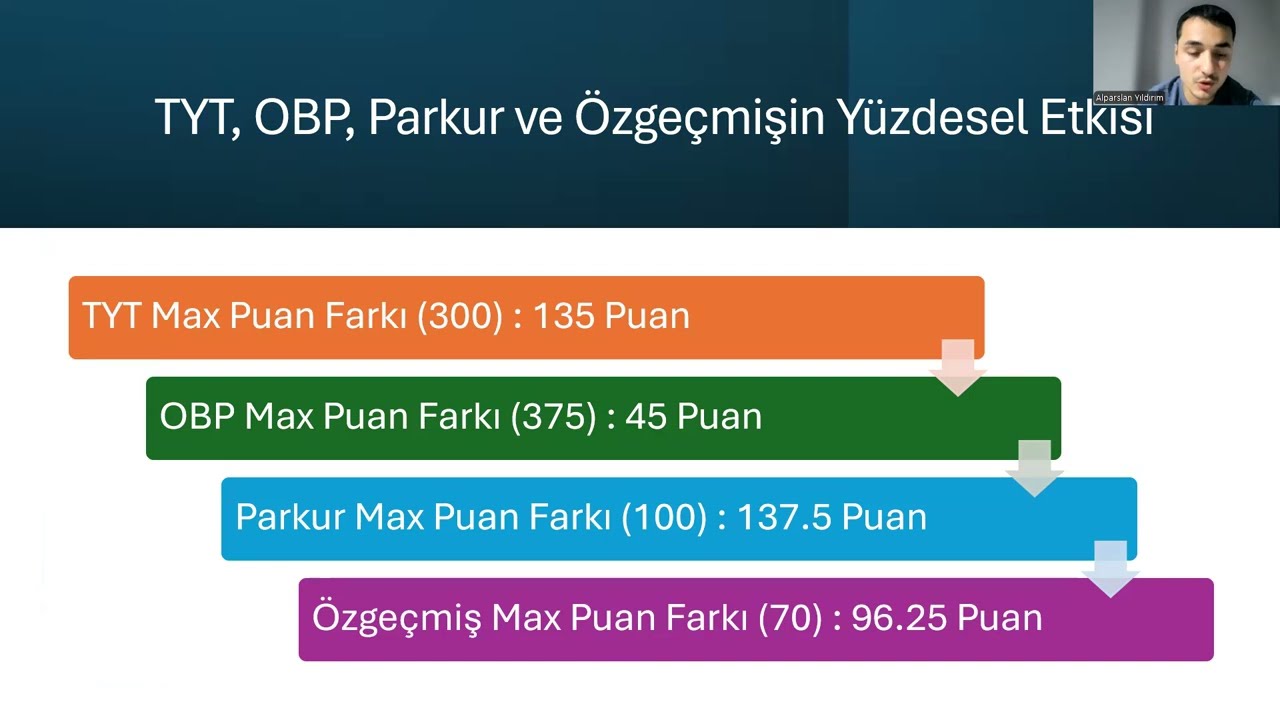 Alparslan Yıldırım

TYT, OBP, Parkur ve Özgeçmişin Yüzdesel Etkisi

TYT Max Puan Farkı (300) : 135 Puan

OBP Max Puan Farkı (375) : 45 Puan

Parkur Max Puan Farkı (100) : 137.5 Puan

Özgeçmiş Max Puan Farkı (70) : 96.25 Puan